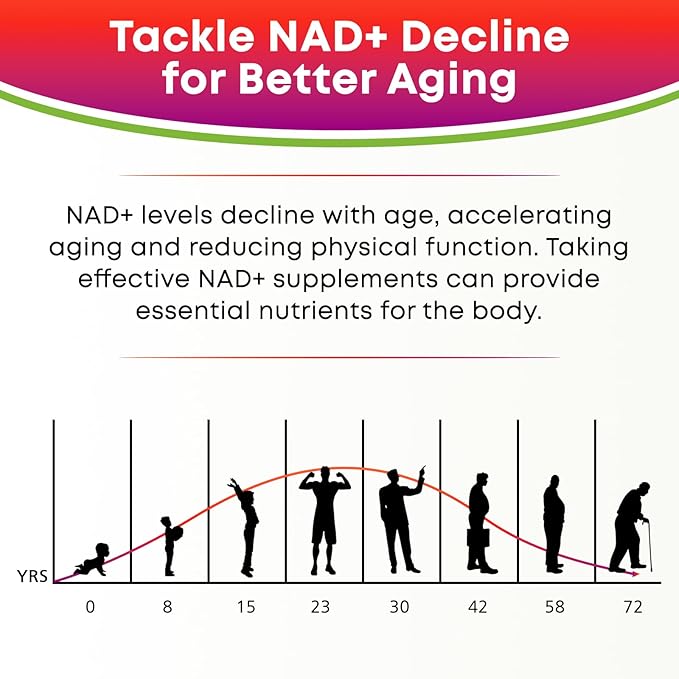 Tackle NAD+ Decline for Better Aging

NAD+ levels decline with age, accelerating aging and reducing physical function. Taking effective NAD+ supplements can provide essential nutrients for the body.

YRS

0 8 15 23 30 42 58 72